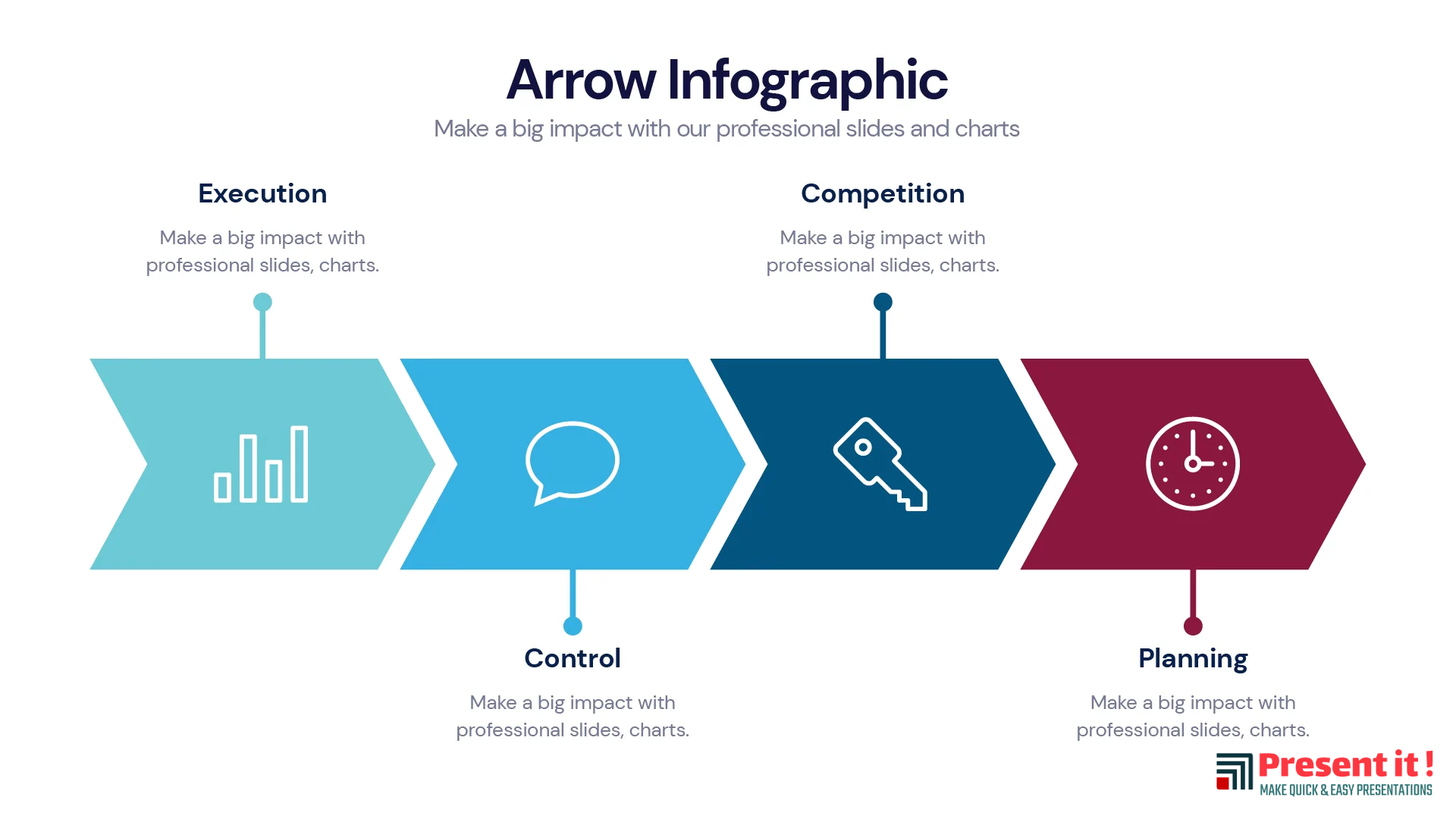 Arrow Infographic
Make a big impact with our professional slides and charts

Execution
Make a big impact with professional slides, charts.

Competition
Make a big impact with professional slides, charts.

Control
Make a big impact with professional slides, charts.

Planning
Make a big impact with professional slides, charts.

Present it !
MAKE QUICK & EASY PRESENTATIONS